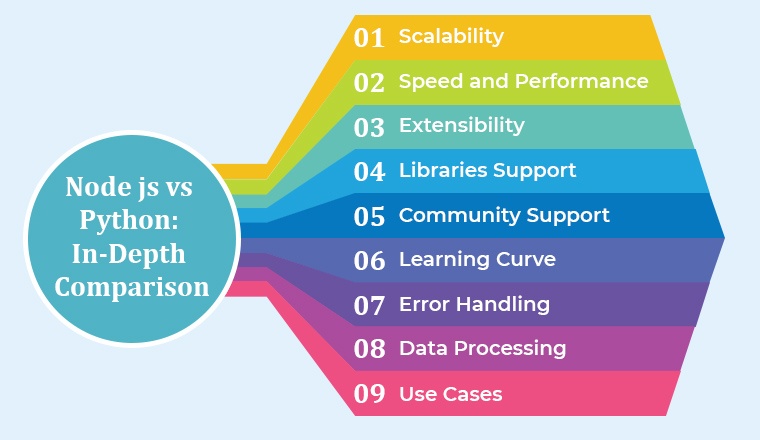 Node js vs Python: In-Depth Comparison

01 Scalability
02 Speed and Performance
03 Extensibility
04 Libraries Support
05 Community Support
06 Learning Curve
07 Error Handling
08 Data Processing
09 Use Cases